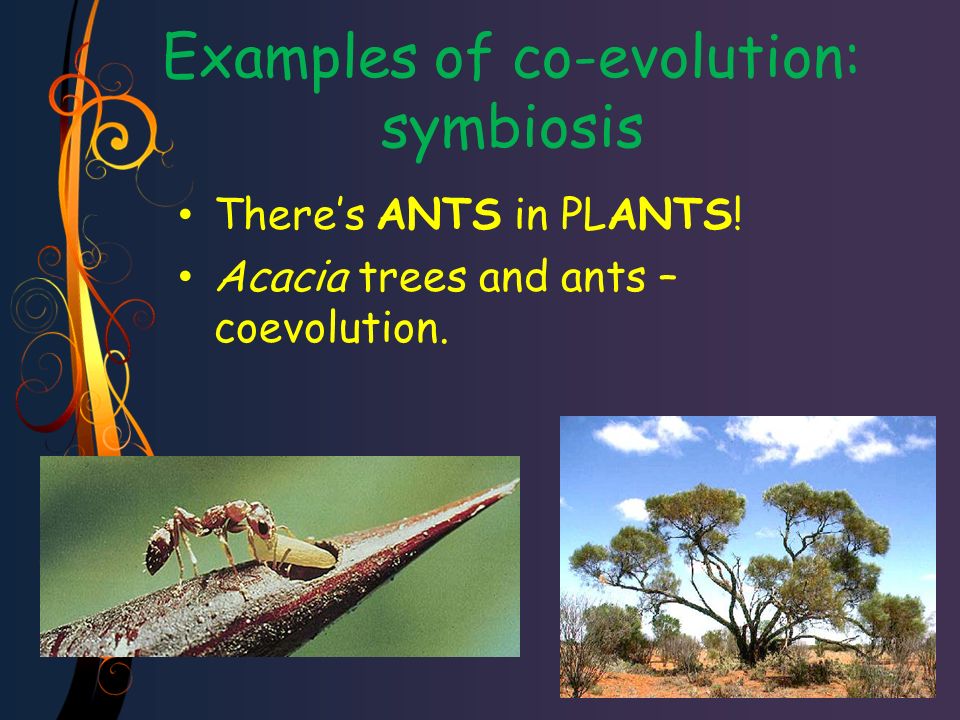 Examples of co-evolution: symbiosis

• There's ANTS in PLANTS!
• Acacia trees and ants – coevolution.